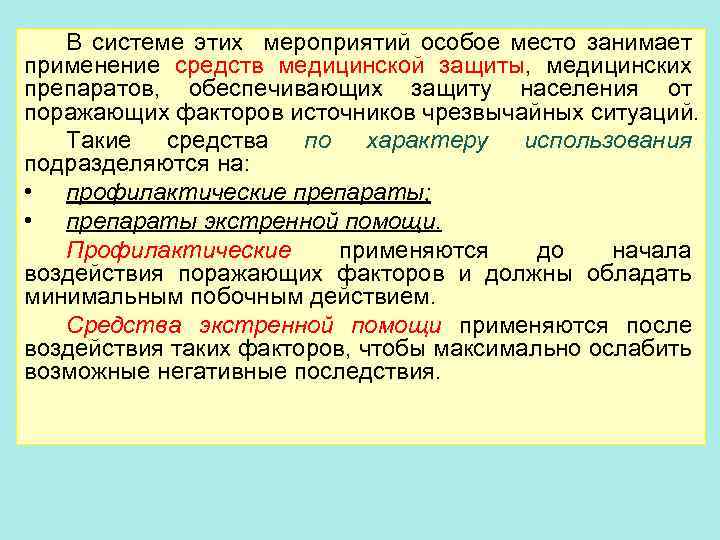 В системе этих мероприятий особое место занимает применение средств медицинской защиты, медицинских препаратов, обеспечивающих защиту населения от поражающих факторов источников чрезвычайных ситуаций.

Такие средства по характеру использования подразделяются на:

• профилактические препараты;

• препараты экстренной помощи.

Профилактические применяются до начала воздействия поражающих факторов и должны обладать минимальным побочным действием.

Средства экстренной помощи применяются после воздействия таких факторов, чтобы максимально ослабить возможные негативные последствия.